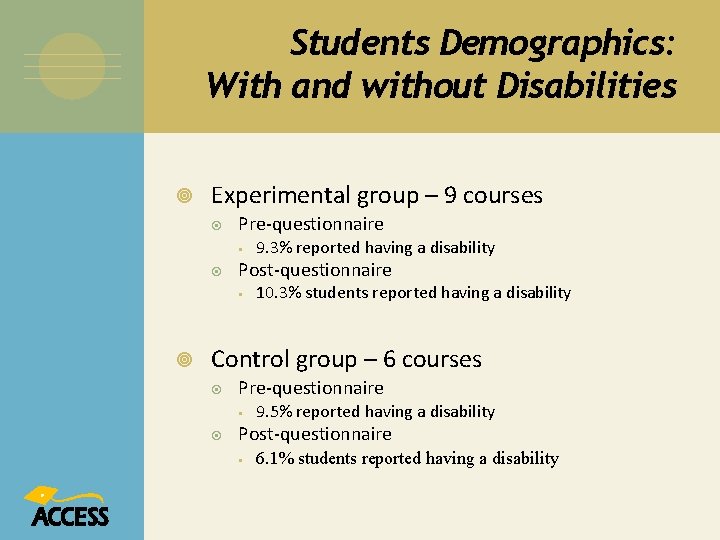 Students Demographics:
With and without Disabilities

Experimental group – 9 courses

Pre-questionnaire

9.3% reported having a disability

Post-questionnaire

10.3% students reported having a disability

Control group – 6 courses

Pre-questionnaire

9.5% reported having a disability

Post-questionnaire

6.1% students reported having a disability

ACCESS